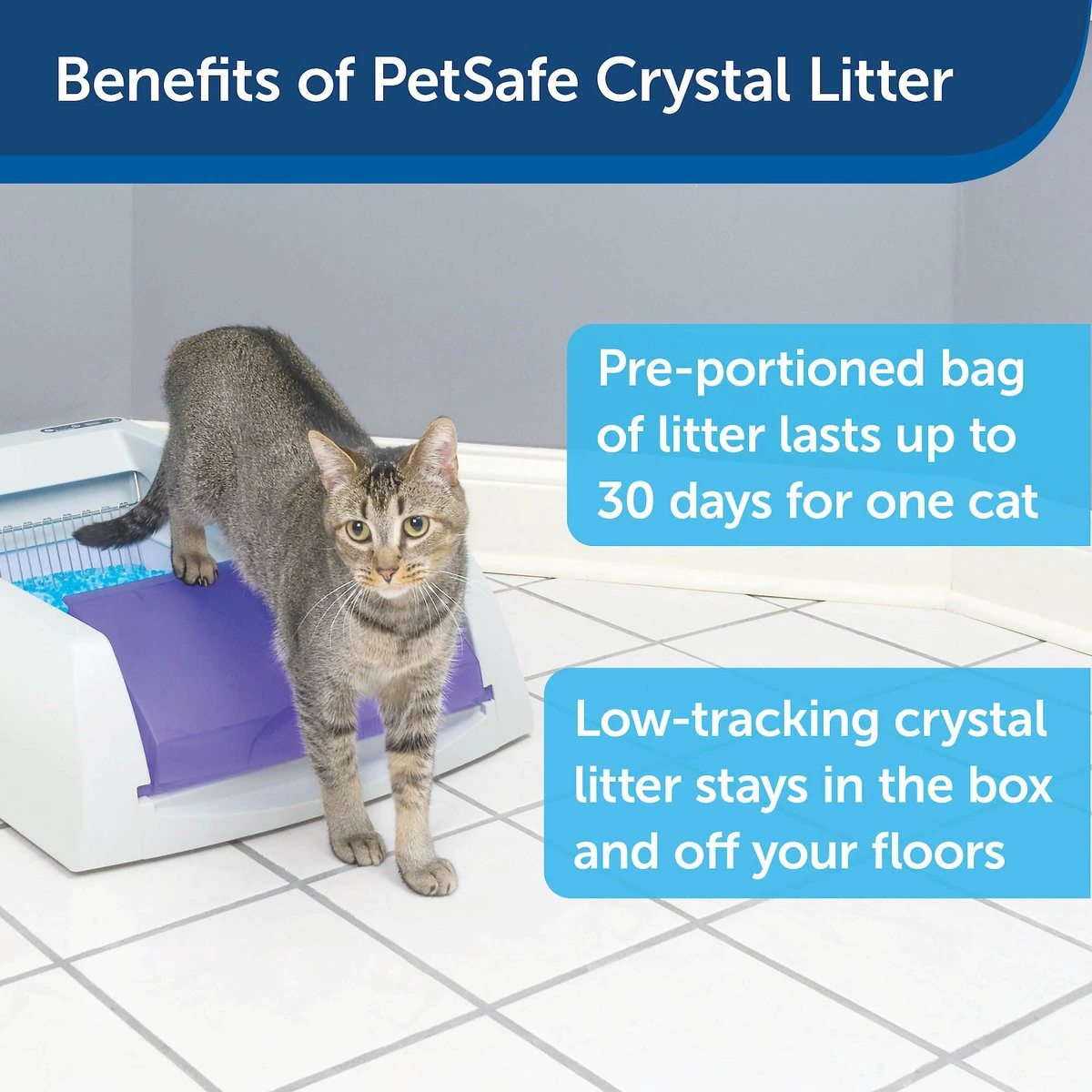 Benefits of PetSafe Crystal Litter

Pre-portioned bag of litter lasts up to 30 days for one cat

Low-tracking crystal litter stays in the box and off your floors